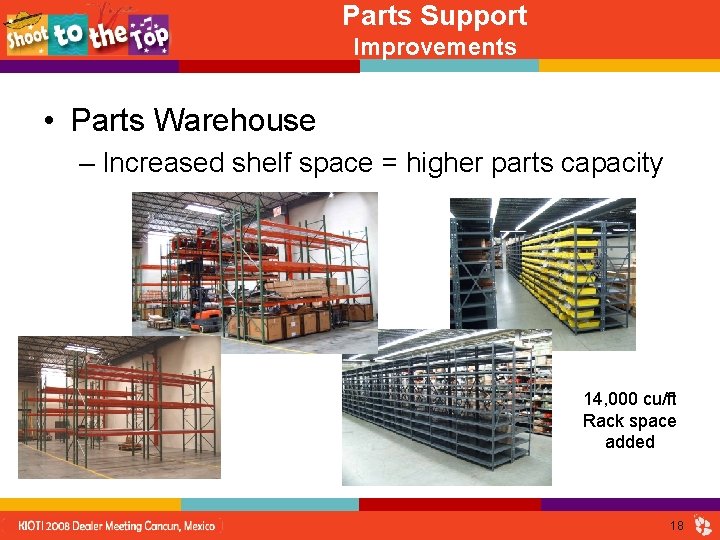 Shoot to the Top

Parts Support
Improvements

• Parts Warehouse
– Increased shelf space = higher parts capacity

14,000 cu/ft
Rack space
added

KIOTI 2008 Dealer Meeting Cancun, Mexico

18